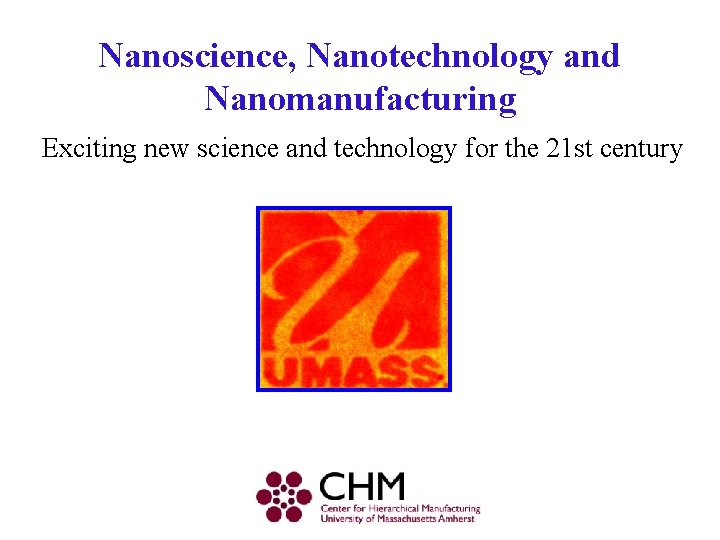 Nanoscience, Nanotechnology and Nanomanufacturing

Exciting new science and technology for the 21st century

UMASS

CHM
Center for Hierarchical Manufacturing
University of Massachusetts Amherst